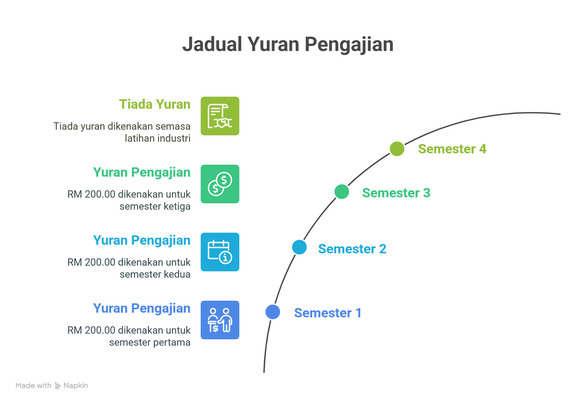 Jadual Yuran Pengajian

Tiada Yuran

Tiada yuran dikenakan semasa latihan industri

Yuran Pengajian

RM 200.00 dikenakan untuk semester ketiga

Yuran Pengajian

RM 200.00 dikenakan untuk semester kedua

Yuran Pengajian

RM 200.00 dikenakan untuk semester pertama

Semester 4

Semester 3

Semester 2

Semester 1

Made with Napkin